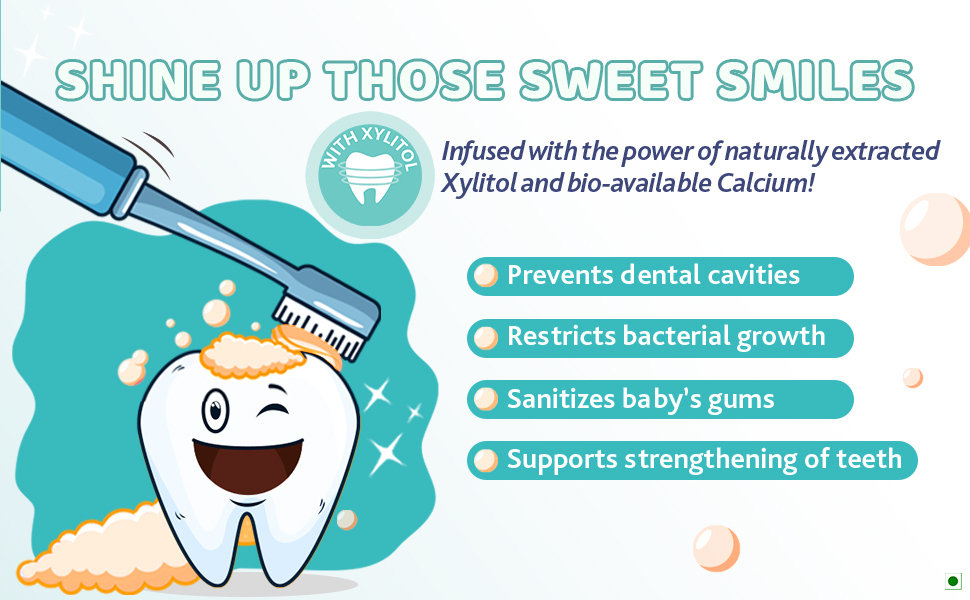 SHINE UP THOSE SWEET SMILES

WITH XYLITOL

Infused with the power of naturally extracted Xylitol and bio-available Calcium!

Prevents dental cavities

Restricts bacterial growth

Sanitizes baby's gums

Supports strengthening of teeth